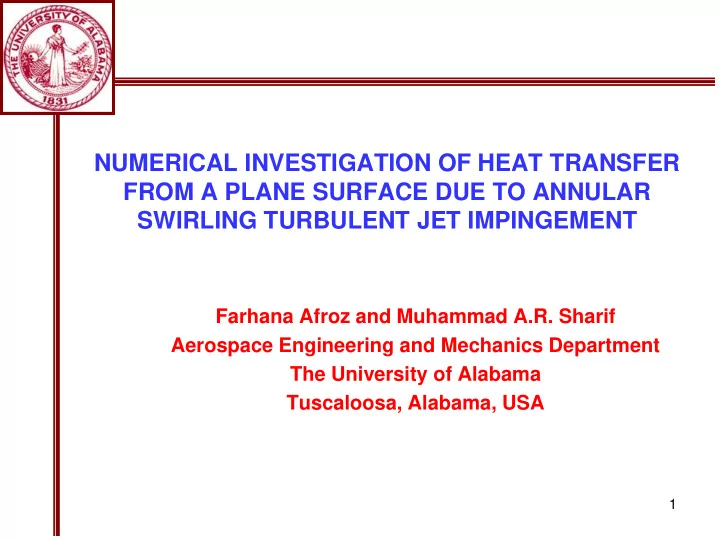 THE UNIVERSITY OF ALABAMA
1831

NUMERICAL INVESTIGATION OF HEAT TRANSFER FROM A PLANE SURFACE DUE TO ANNULAR SWIRLING TURBULENT JET IMPINGEMENT

Farhana Afroz and Muhammad A.R. Sharif
Aerospace Engineering and Mechanics Department
The University of Alabama
Tuscaloosa, Alabama, USA

1